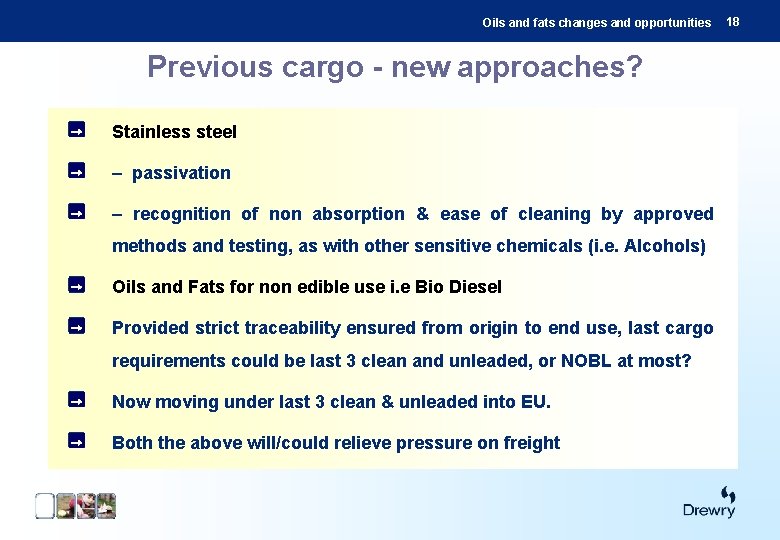 Oils and fats changes and opportunities 18

Previous cargo - new approaches?

Stainless steel

– passivation

– recognition of non absorption & ease of cleaning by approved methods and testing, as with other sensitive chemicals (i.e. Alcohols)

Oils and Fats for non edible use i.e Bio Diesel

Provided strict traceability ensured from origin to end use, last cargo requirements could be last 3 clean and unleaded, or NOBL at most?

Now moving under last 3 clean & unleaded into EU.

Both the above will/could relieve pressure on freight

Drewry